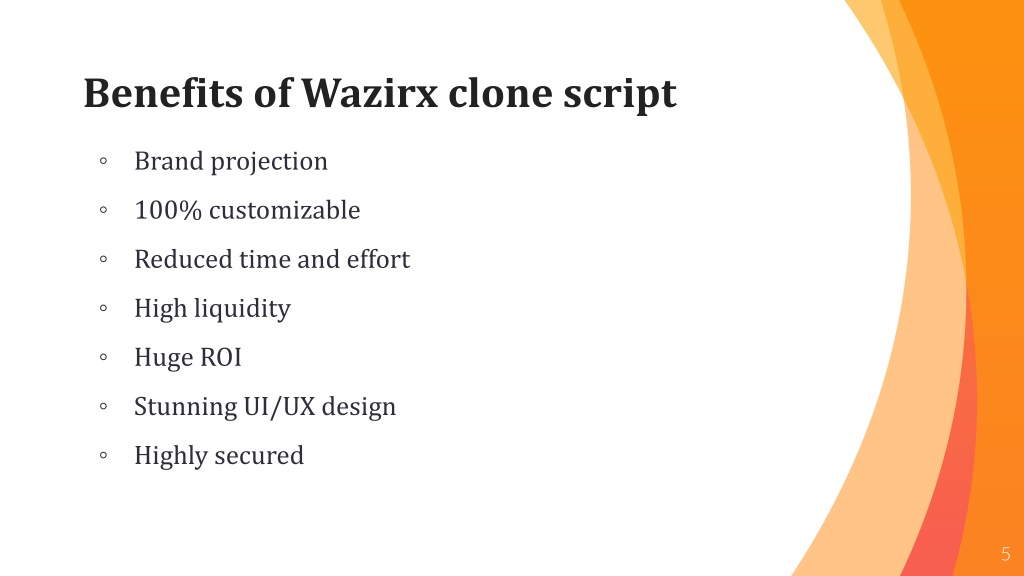 Benefits of Wazirx clone script

◦ Brand projection
◦ 100% customizable
◦ Reduced time and effort
◦ High liquidity
◦ Huge ROI
◦ Stunning UI/UX design
◦ Highly secured

5